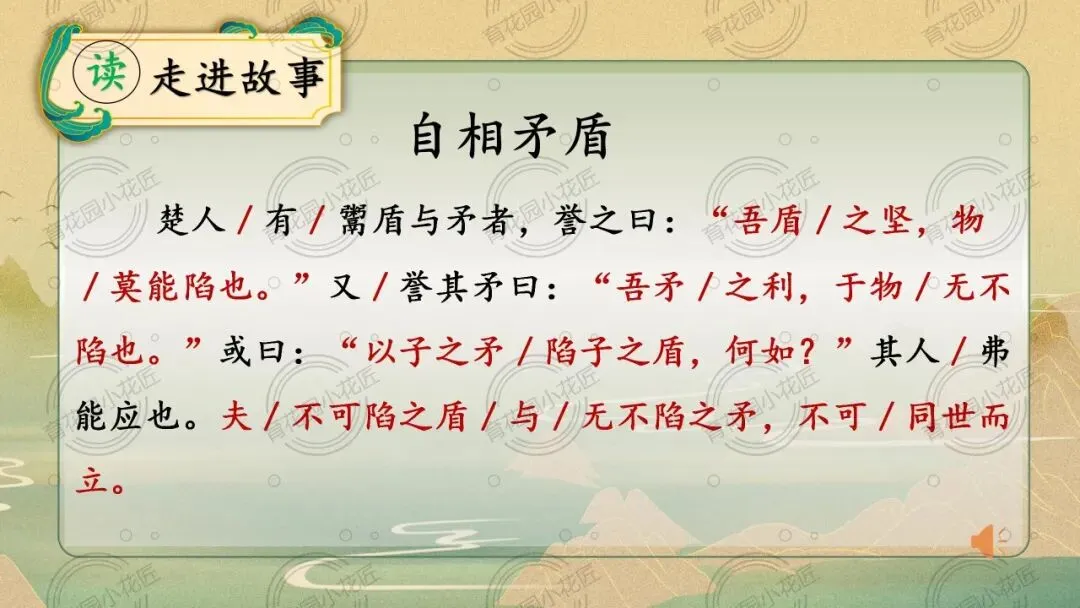 读 走进故事

自相矛盾

楚人 / 有 / 鬻盾与矛者，誉之曰：“吾盾 / 之坚，物 / 莫能陷也。”又 / 誉其矛曰：“吾矛 / 之利，于物 / 无不陷也。”或曰：“以子之矛 / 陷子之盾，何如？”其人 / 弗能应也。夫 / 不可陷之盾 / 与 / 无不陷之矛，不可 / 同世而立。

育花园小花匠